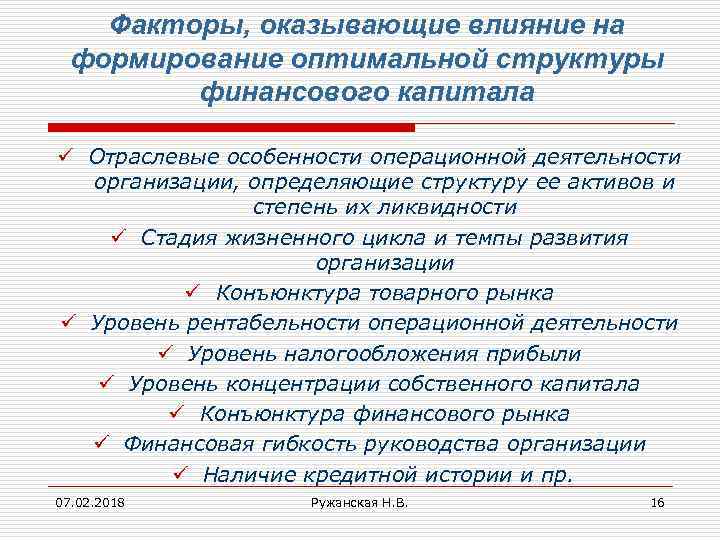 Факторы, оказывающие влияние на формирование оптимальной структуры финансового капитала

✓ Отраслевые особенности операционной деятельности организации, определяющие структуру ее активов и степень их ликвидности
✓ Стадия жизненного цикла и темпы развития организации
✓ Конъюнктура товарного рынка
✓ Уровень рентабельности операционной деятельности
✓ Уровень налогообложения прибыли
✓ Уровень концентрации собственного капитала
✓ Конъюнктура финансового рынка
✓ Финансовая гибкость руководства организации
✓ Наличие кредитной истории и пр.

07.02.2018
Ружанская Н.В.
16